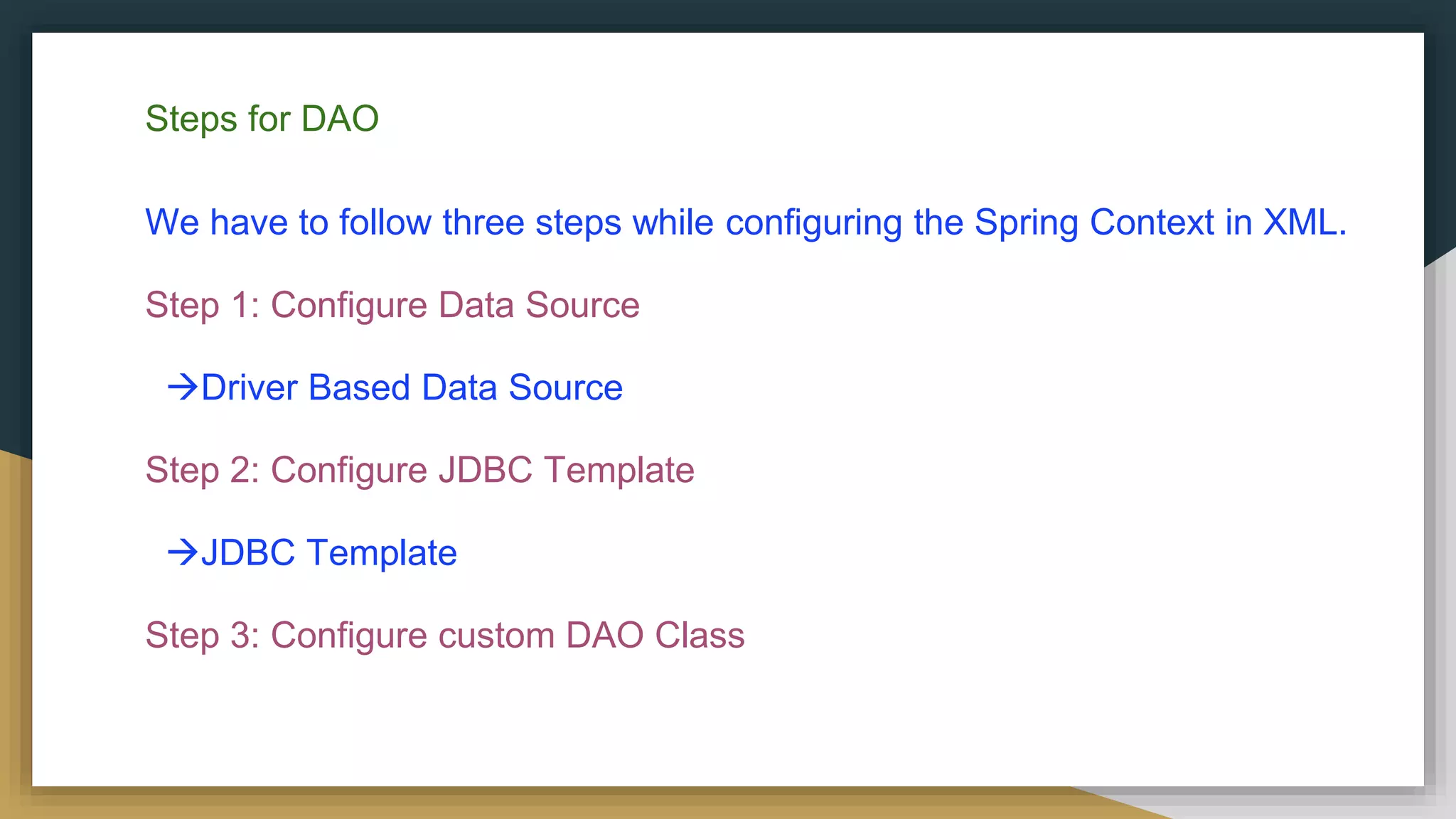 Steps for DAO

We have to follow three steps while configuring the Spring Context in XML.

Step 1: Configure Data Source

→Driver Based Data Source

Step 2: Configure JDBC Template

→JDBC Template

Step 3: Configure custom DAO Class